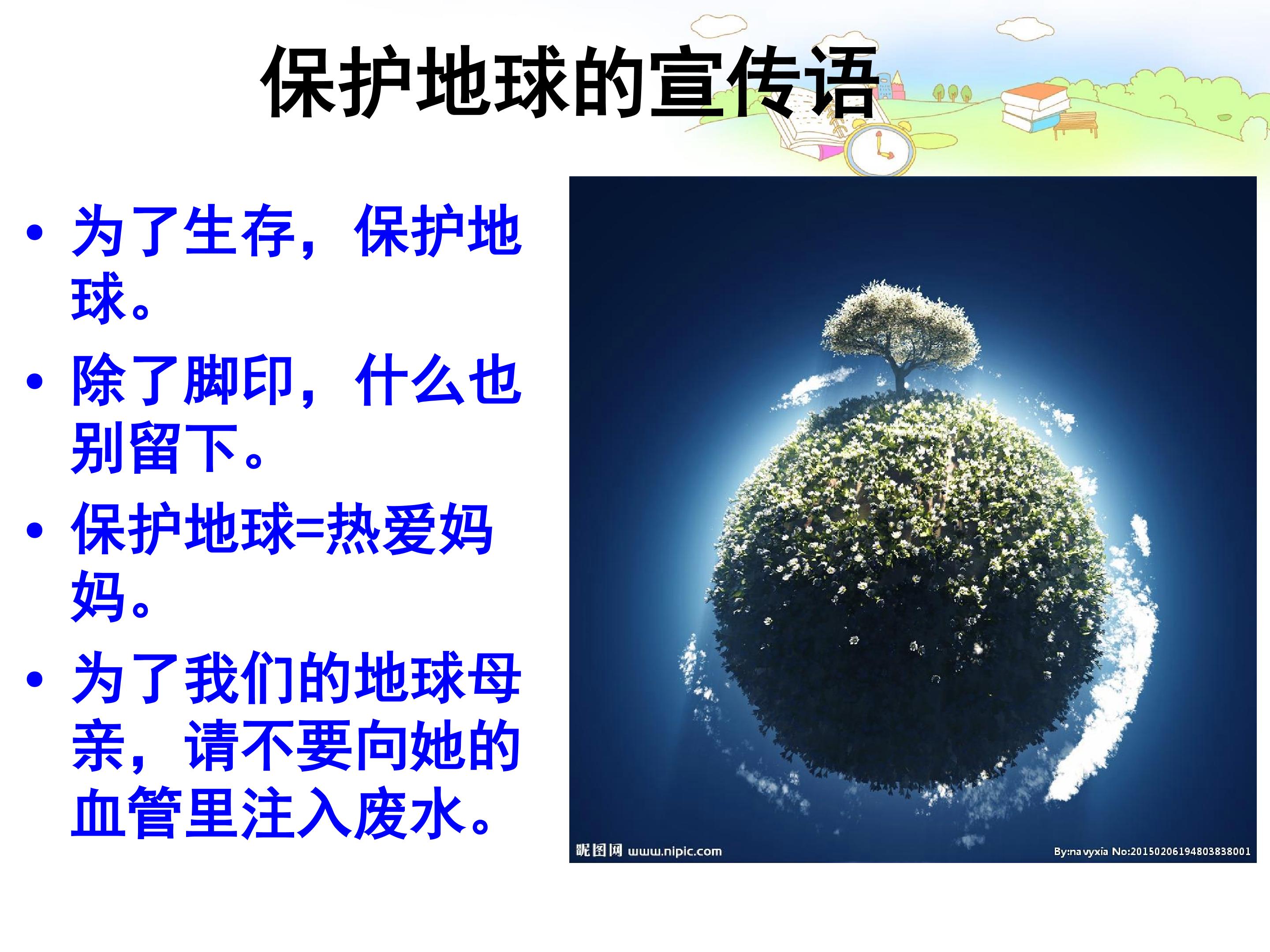 保护地球的宣传语

• 为了生存，保护地球。
• 除了脚印，什么也别留下。
• 保护地球=热爱妈妈。
• 为了我们的地球母亲，请不要向她的血管里注入废水。

昵图网 www.nipic.com

By:navyxia No:20150206194803838001